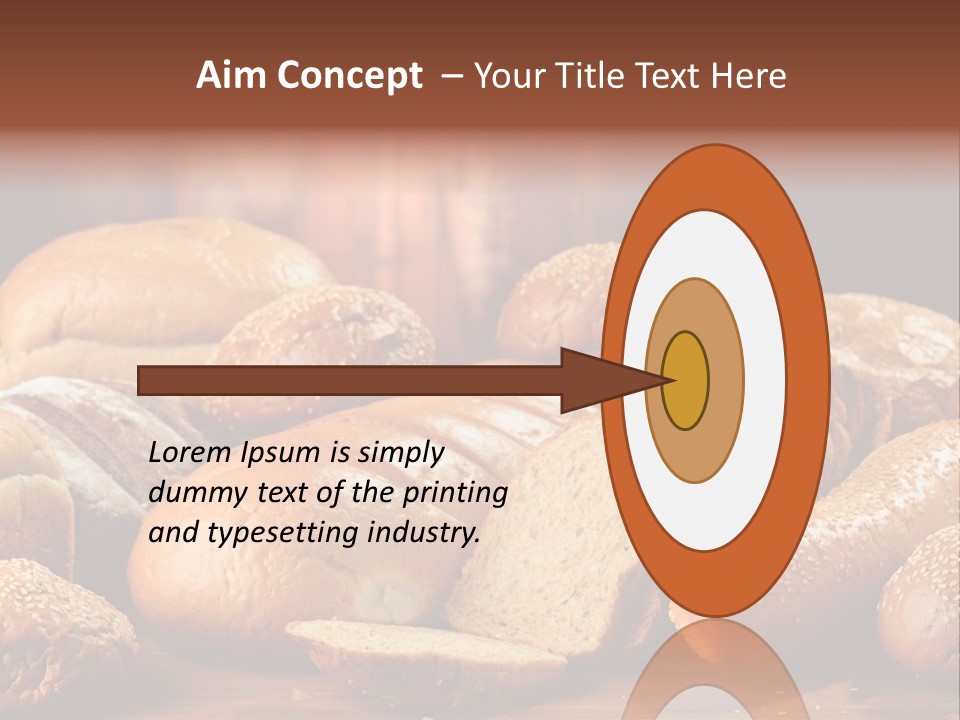 Aim Concept – Your Title Text Here

Lorem Ipsum is simply dummy text of the printing and typesetting industry.